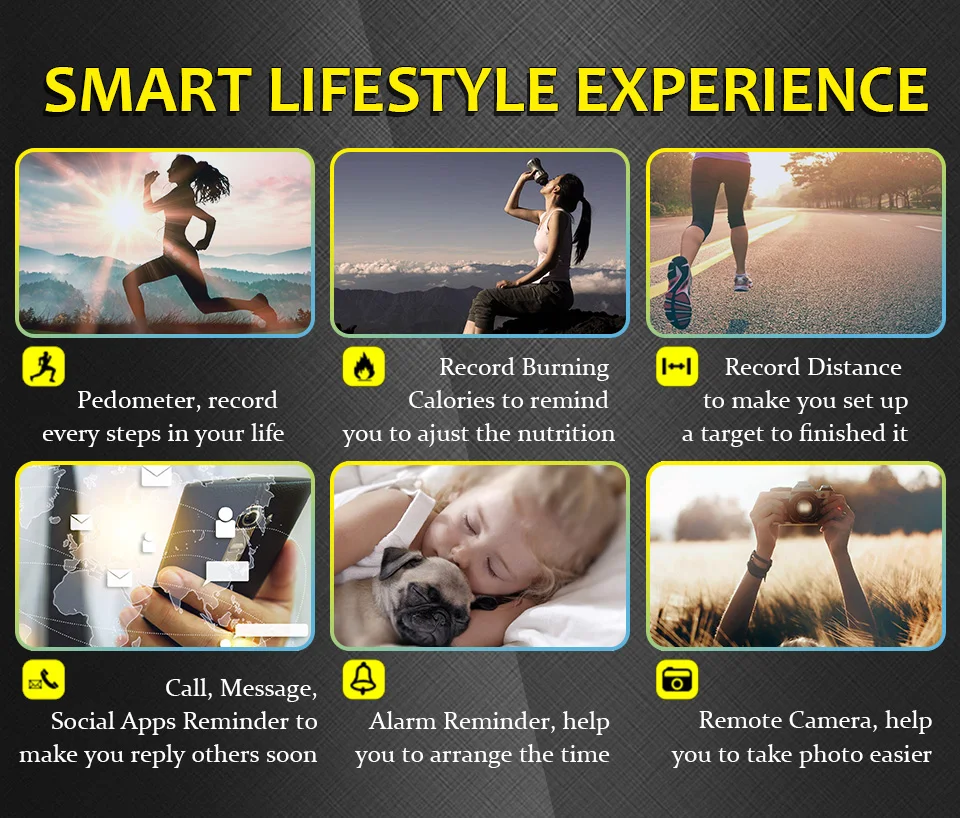 SMART LIFESTYLE EXPERIENCE

Pedometer, record every steps in your life

Record Burning Calories to remind you to ajust the nutrition

Record Distance to make you set up a target to finished it

Call, Message, Social Apps Reminder to make you reply others soon

Alarm Reminder, help you to arrange the time

Remote Camera, help you to take photo easier